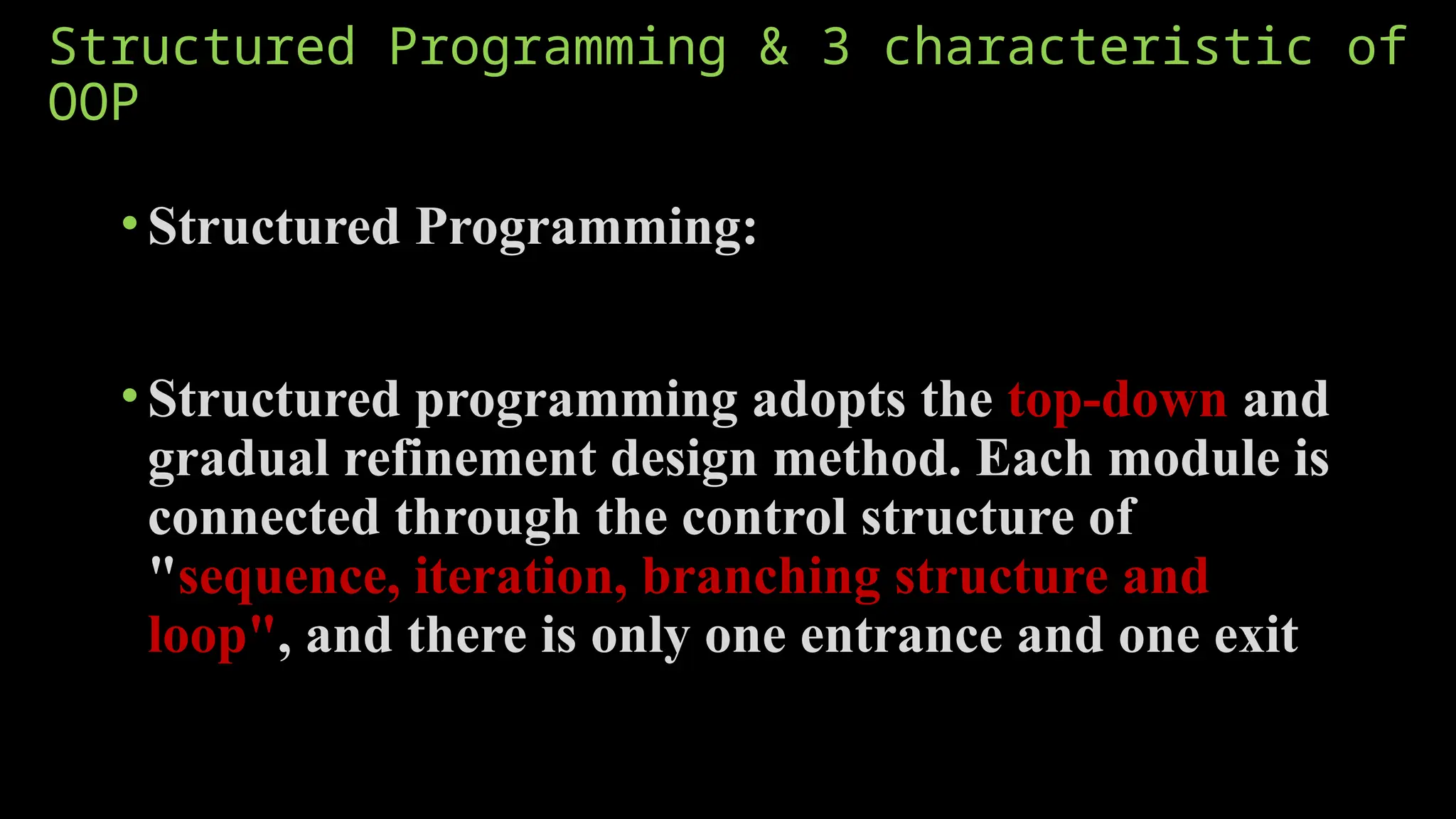 Structured Programming & 3 characteristic of OOP

• Structured Programming:

• Structured programming adopts the top-down and gradual refinement design method. Each module is connected through the control structure of "sequence, iteration, branching structure and loop", and there is only one entrance and one exit